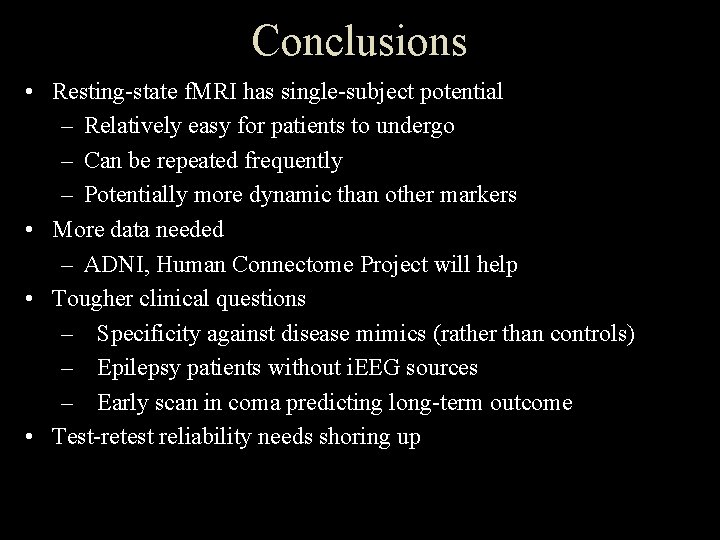 Conclusions

• Resting-state fMRI has single-subject potential
– Relatively easy for patients to undergo
– Can be repeated frequently
– Potentially more dynamic than other markers

• More data needed
– ADNI, Human Connectome Project will help

• Tougher clinical questions
– Specificity against disease mimics (rather than controls)
– Epilepsy patients without iEEG sources
– Early scan in coma predicting long-term outcome

• Test-retest reliability needs shoring up